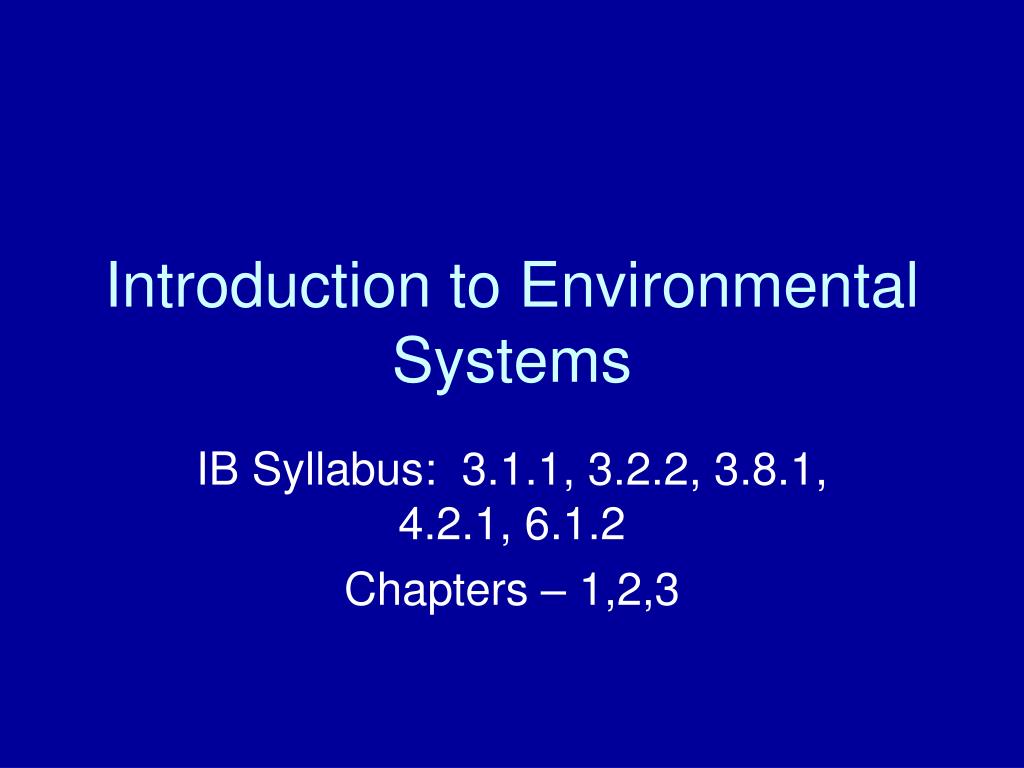 Introduction to Environmental Systems

IB Syllabus: 3.1.1, 3.2.2, 3.8.1, 4.2.1, 6.1.2

Chapters – 1,2,3